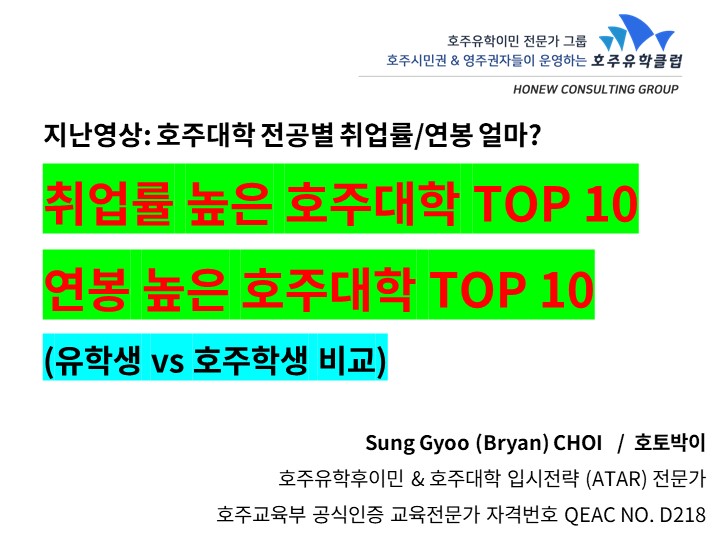 호주유학이민 전문가 그룹
호주시민권 & 영주권자들이 운영하는 호주유학클럽
HONEW CONSULTING GROUP

지난영상: 호주대학 전공별 취업률/연봉 얼마?

취업률 높은 호주대학 TOP 10

연봉 높은 호주대학 TOP 10

(유학생 vs 호주학생 비교)

Sung Gyoo (Bryan) CHOI / 호토박이
호주유학후이민 & 호주대학 입시전략 (ATAR) 전문가
호주교육부 공식인증 교육전문가 자격번호 QEAC NO. D218